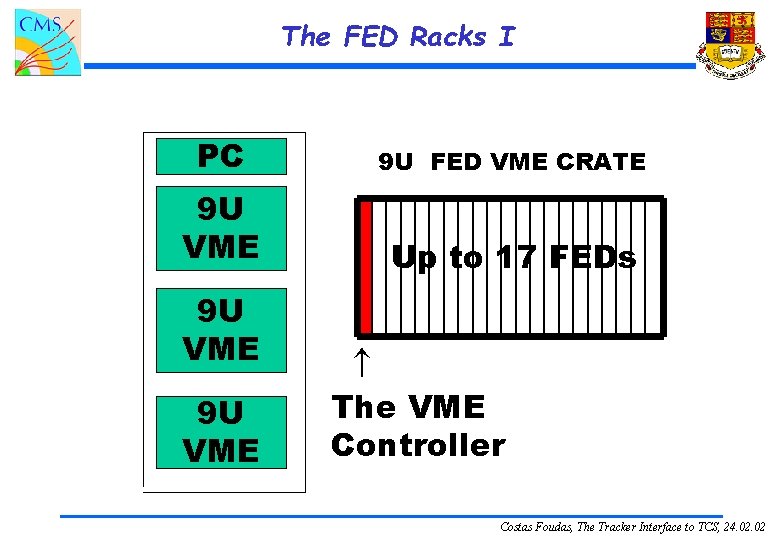 CMS

The FED Racks I

PC

9U VME

9U VME

9U VME

9U FED VME CRATE

Up to 17 FEDs

↑

The VME Controller

Costas Foudas, The Tracker Interface to TCS, 24.02.02